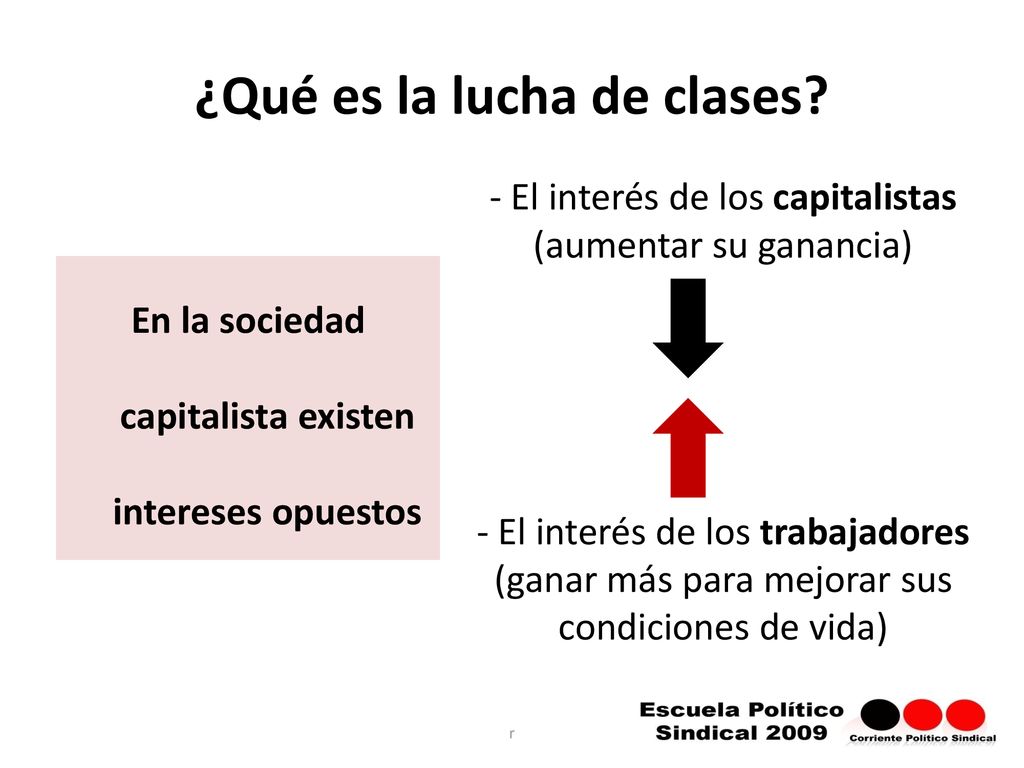 ¿Qué es la lucha de clases?

En la sociedad

capitalista existen

intereses opuestos

- El interés de los capitalistas (aumentar su ganancia)

- El interés de los trabajadores (ganar más para mejorar sus condiciones de vida)

r

Escuela Político Sindical 2009

Corriente Político Sindical